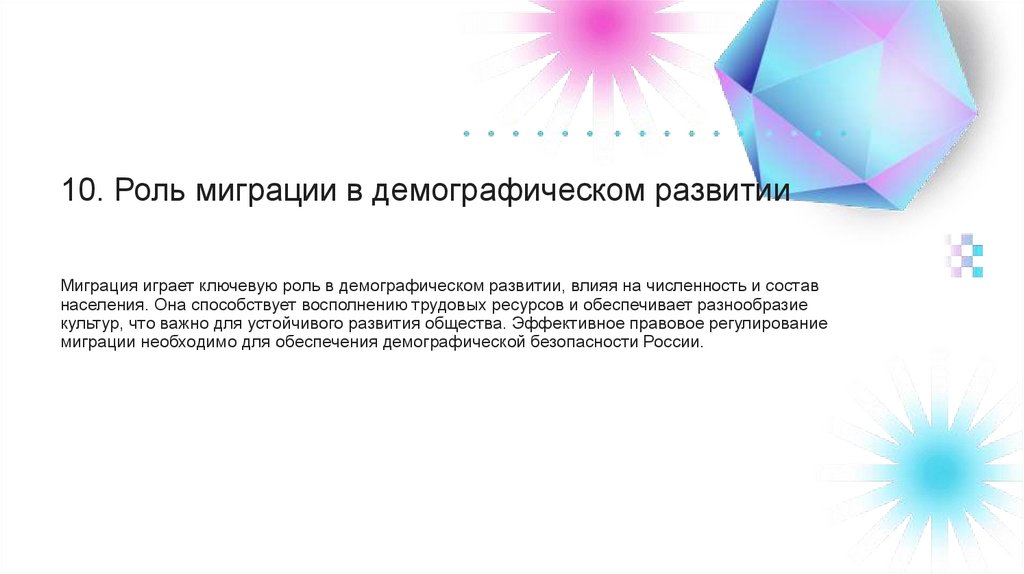 10. Роль миграции в демографическом развитии

Миграция играет ключевую роль в демографическом развитии, влияя на численность и состав населения. Она способствует восполнению трудовых ресурсов и обеспечивает разнообразие культур, что важно для устойчивого развития общества. Эффективное правовое регулирование миграции необходимо для обеспечения демографической безопасности России.